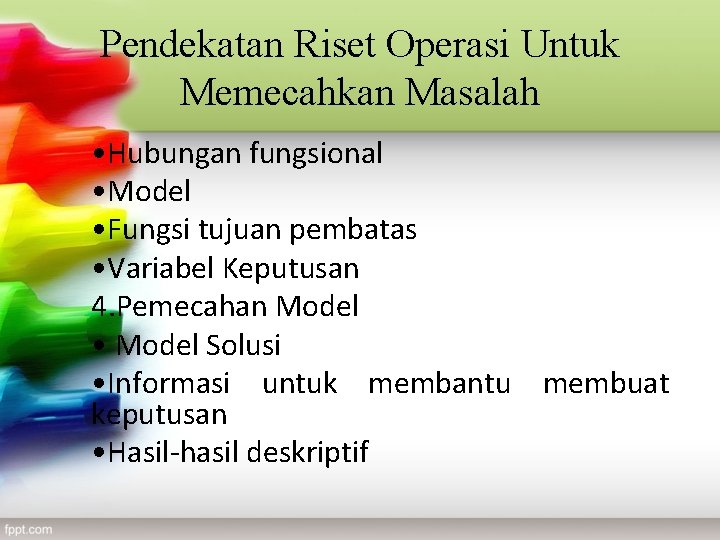 Pendekatan Riset Operasi Untuk Memecahkan Masalah

•Hubungan fungsional
•Model
•Fungsi tujuan pembatas
•Variabel Keputusan
4.Pemecahan Model
• Model Solusi
•Informasi untuk membantu membuat keputusan
•Hasil-hasil deskriptif

fppt.com